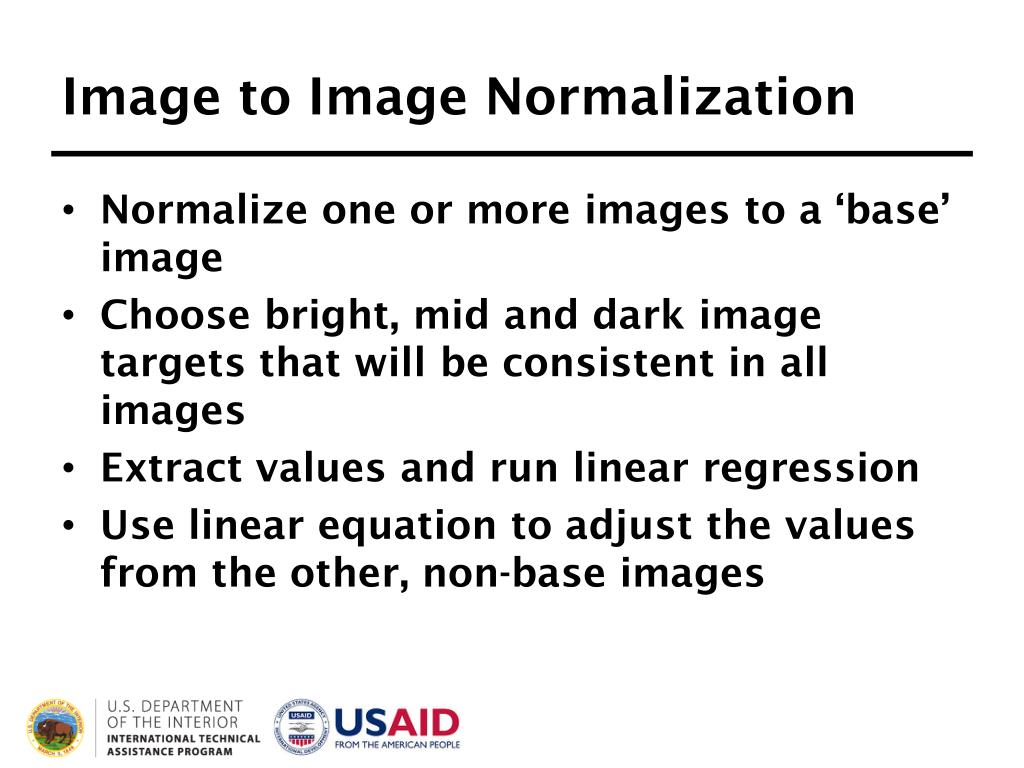 Image to Image Normalization

• Normalize one or more images to a ‘base’ image
• Choose bright, mid and dark image targets that will be consistent in all images
• Extract values and run linear regression
• Use linear equation to adjust the values from the other, non-base images

U.S. DEPARTMENT OF THE INTERIOR
INTERNATIONAL TECHNICAL ASSISTANCE PROGRAM

USAID
FROM THE AMERICAN PEOPLE